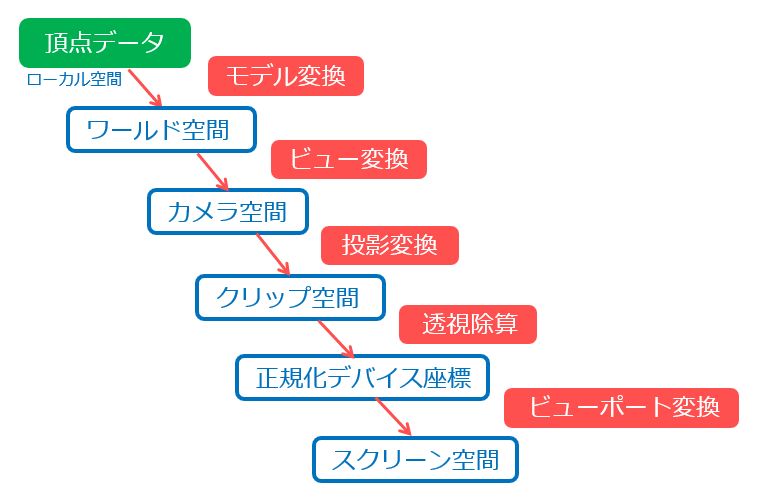 頂点データ

ローカル空間

モデル変換

ワールド空間

ビュー変換

カメラ空間

投影変換

クリップ空間

透視除算

正規化デバイス座標

ビューポート変換

スクリーン空間